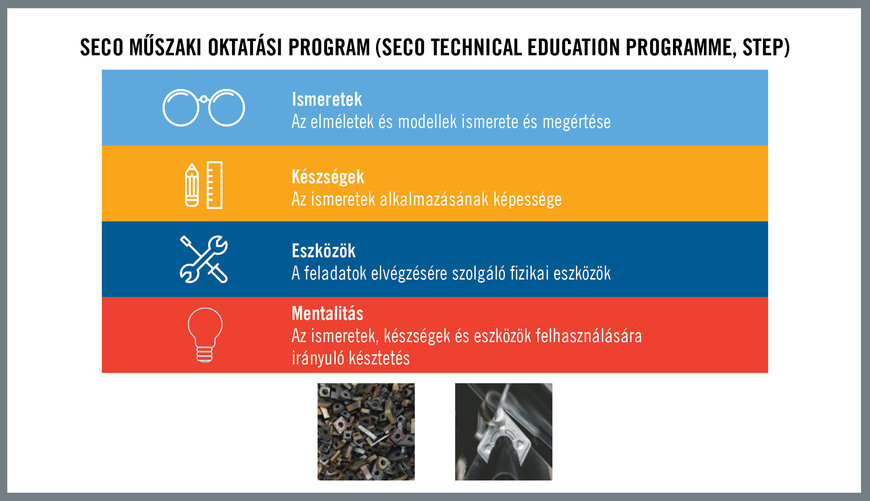 SECO MŰSZAKI OKTATÁSI PROGRAM (SECO TECHNICAL EDUCATION PROGRAMME, STEP)

Ismeretek
Az elméletek és modellek ismerete és megértése

Készségek
Az ismeretek alkalmazásának képessége

Eszközök
A feladatok elvégzésére szolgáló fizikai eszközök

Mentalitás
Az ismeretek, készségek és eszközök felhasználására irányuló késztetés